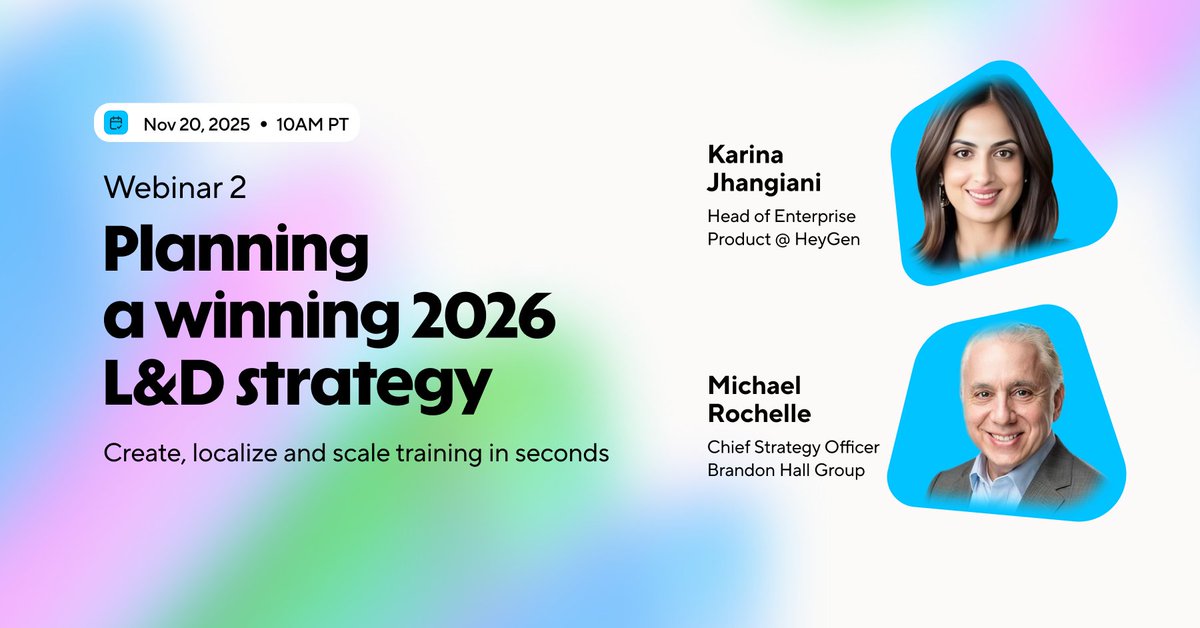 Nov 20, 2025 • 10AM PT

Webinar 2

Planning a winning 2026 L&D strategy

Create, localize and scale training in seconds

Karina Jhangiani

Head of Enterprise Product @ HeyGen

Michael Rochelle

Chief Strategy Officer Brandon Hall Group